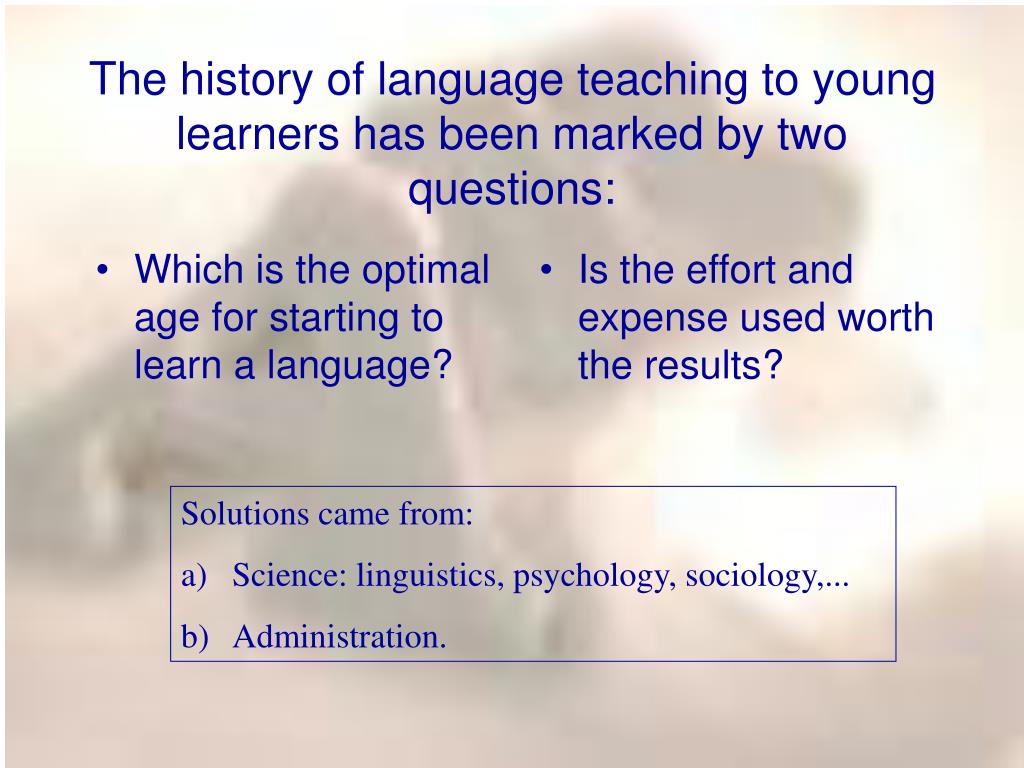 The history of language teaching to young learners has been marked by two questions:

• Which is the optimal age for starting to learn a language?

• Is the effort and expense used worth the results?

Solutions came from:

a) Science: linguistics, psychology, sociology,...

b) Administration.